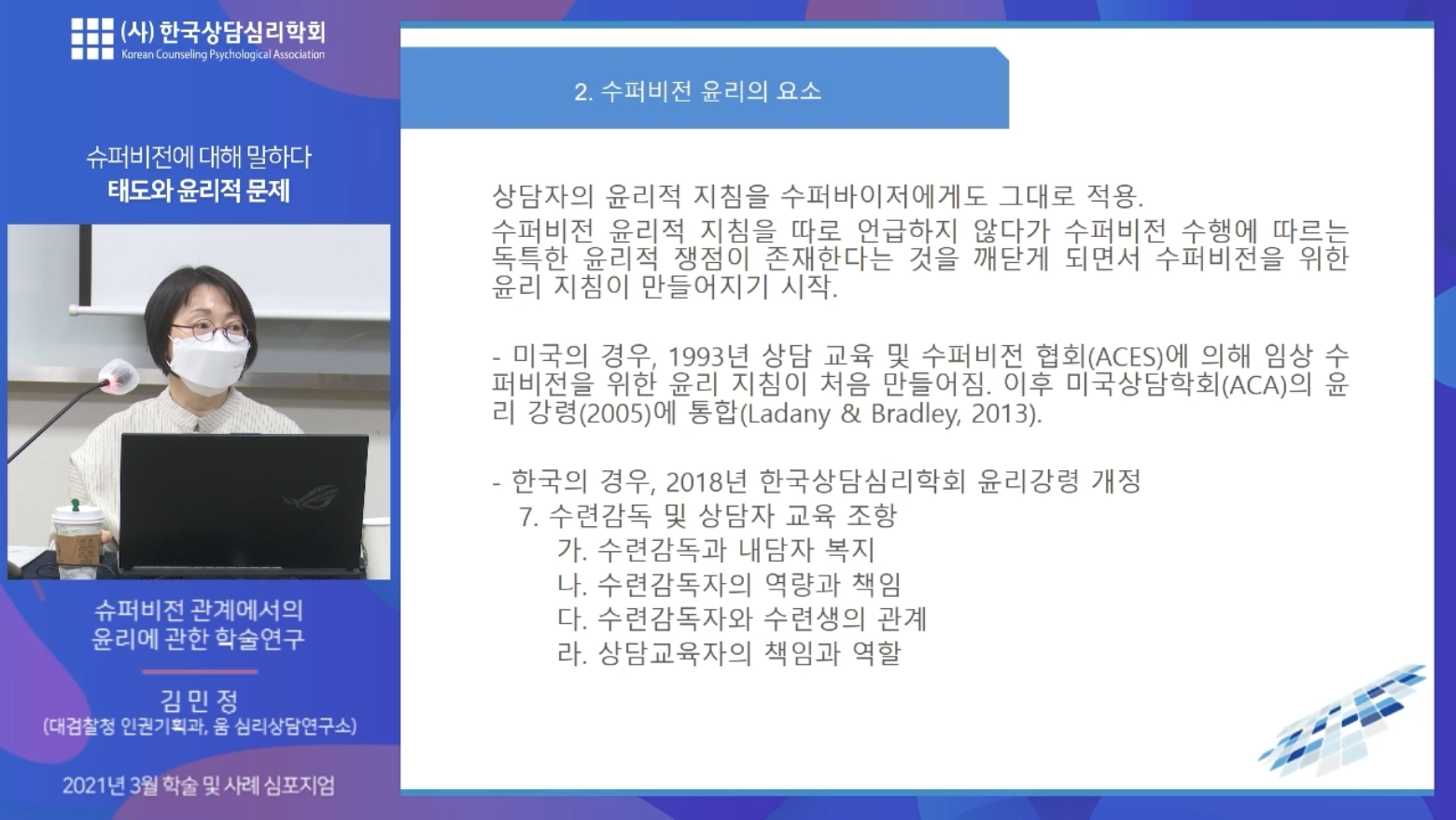 (사) 한국상담심리학회
Korean Counseling Psychological Association

슈퍼비전에 대해 말하다
태도와 윤리적 문제

슈퍼비전 관계에서의
윤리에 관한 학술연구

김 민 정
(대검찰청 인권기획과, 움 심리상담연구소)

2021년 3월 학술 및 사례 심포지엄

2. 수퍼비전 윤리의 요소

상담자의 윤리적 지침을 수퍼바이저에게도 그대로 적용.
수퍼비전 윤리적 지침을 따로 언급하지 않다가 수퍼비전 수행에 따르는 독특한 윤리적 쟁점이 존재한다는 것을 깨닫게 되면서 수퍼비전을 위한 윤리 지침이 만들어지기 시작.

- 미국의 경우, 1993년 상담 교육 및 수퍼비전 협회(ACES)에 의해 임상 수퍼비전을 위한 윤리 지침이 처음 만들어짐. 이후 미국상담학회(ACA)의 윤리 강령(2005)에 통합(Ladany & Bradley, 2013).

- 한국의 경우, 2018년 한국상담심리학회 윤리강령 개정
7. 수련감독 및 상담자 교육 조항
가. 수련감독과 내담자 복지
나. 수련감독자의 역량과 책임
다. 수련감독자와 수련생의 관계
라. 상담교육자의 책임과 역할